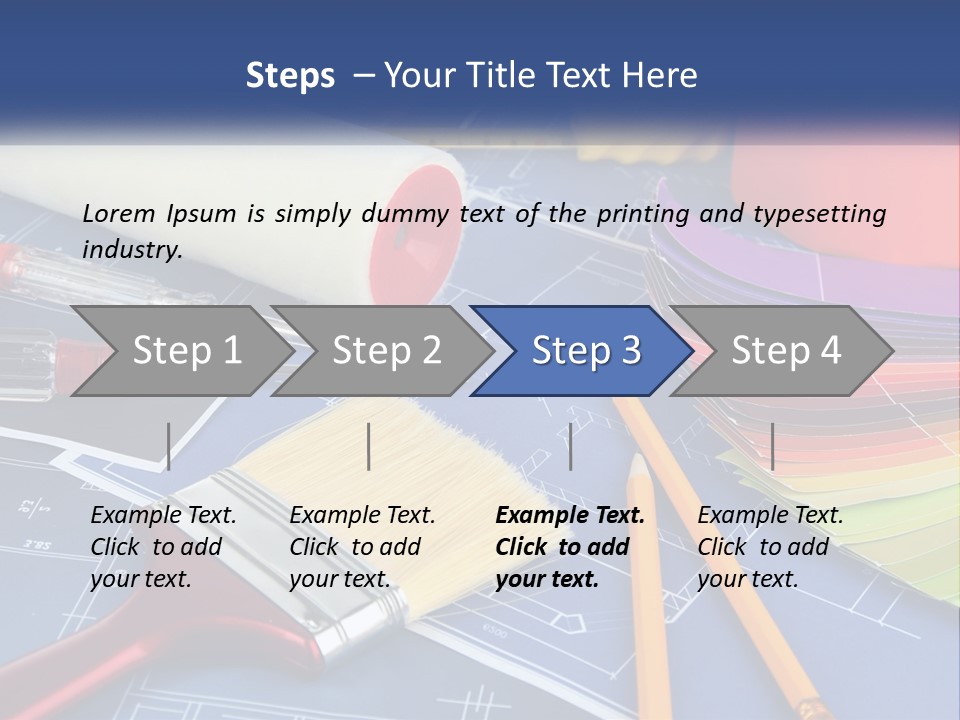 Steps – Your Title Text Here

Lorem Ipsum is simply dummy text of the printing and typesetting industry.

Step 1

Step 2

Step 3

Step 4

Example Text. Click to add your text.

Example Text. Click to add your text.

Example Text. Click to add your text.

Example Text. Click to add your text.